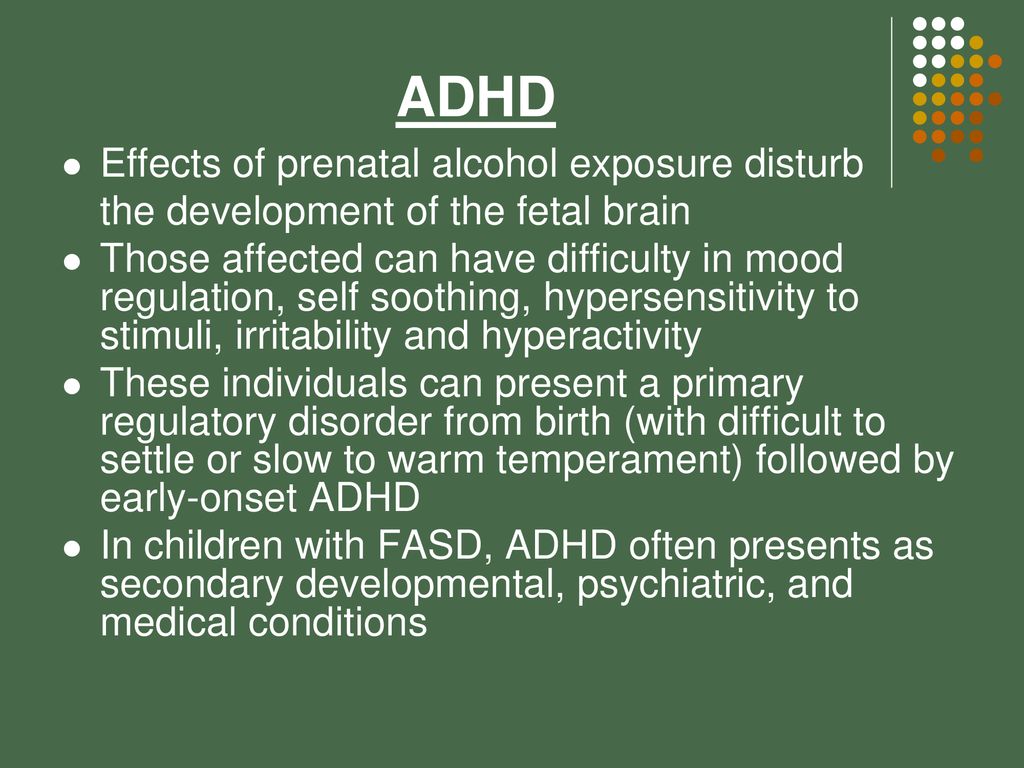 ADHD

- Effects of prenatal alcohol exposure disturb the development of the fetal brain
- Those affected can have difficulty in mood regulation, self soothing, hypersensitivity to stimuli, irritability and hyperactivity
- These individuals can present a primary regulatory disorder from birth (with difficult to settle or slow to warm temperament) followed by early-onset ADHD
- In children with FASD, ADHD often presents as secondary developmental, psychiatric, and medical conditions